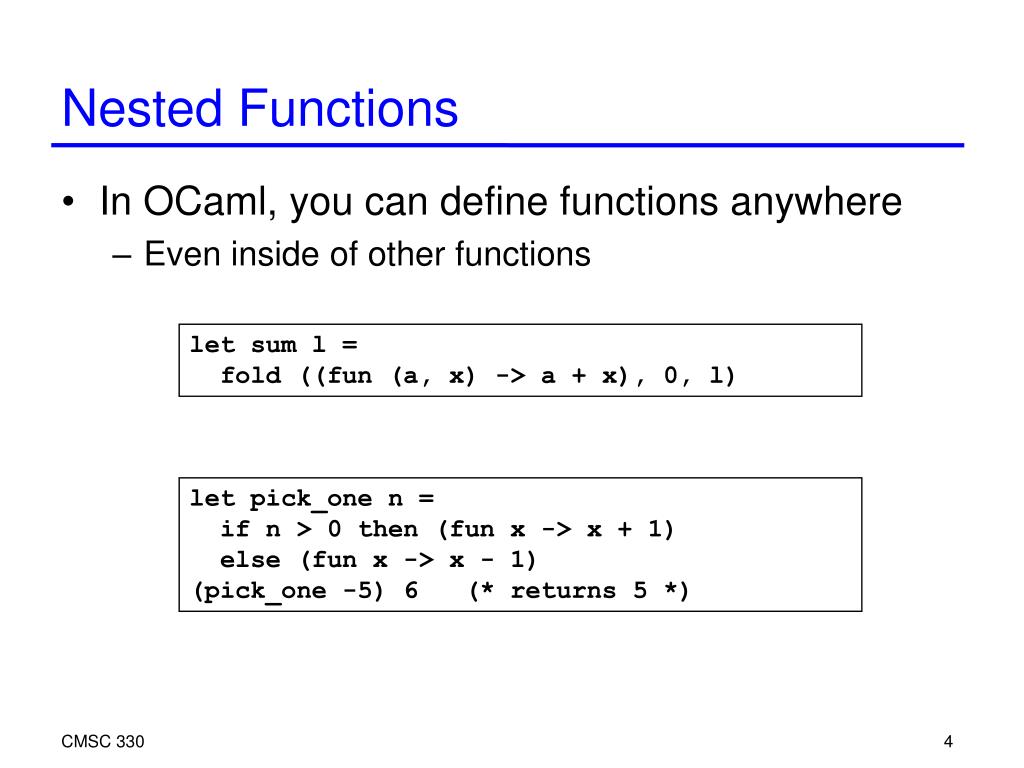 Nested Functions

• In OCaml, you can define functions anywhere
– Even inside of other functions

let sum l =
  fold ((fun (a, x) -> a + x), 0, l)

let pick_one n =
  if n > 0 then (fun x -> x + 1)
  else (fun x -> x - 1)
(pick_one -5) 6   (* returns 5 *)

CMSC 330

4